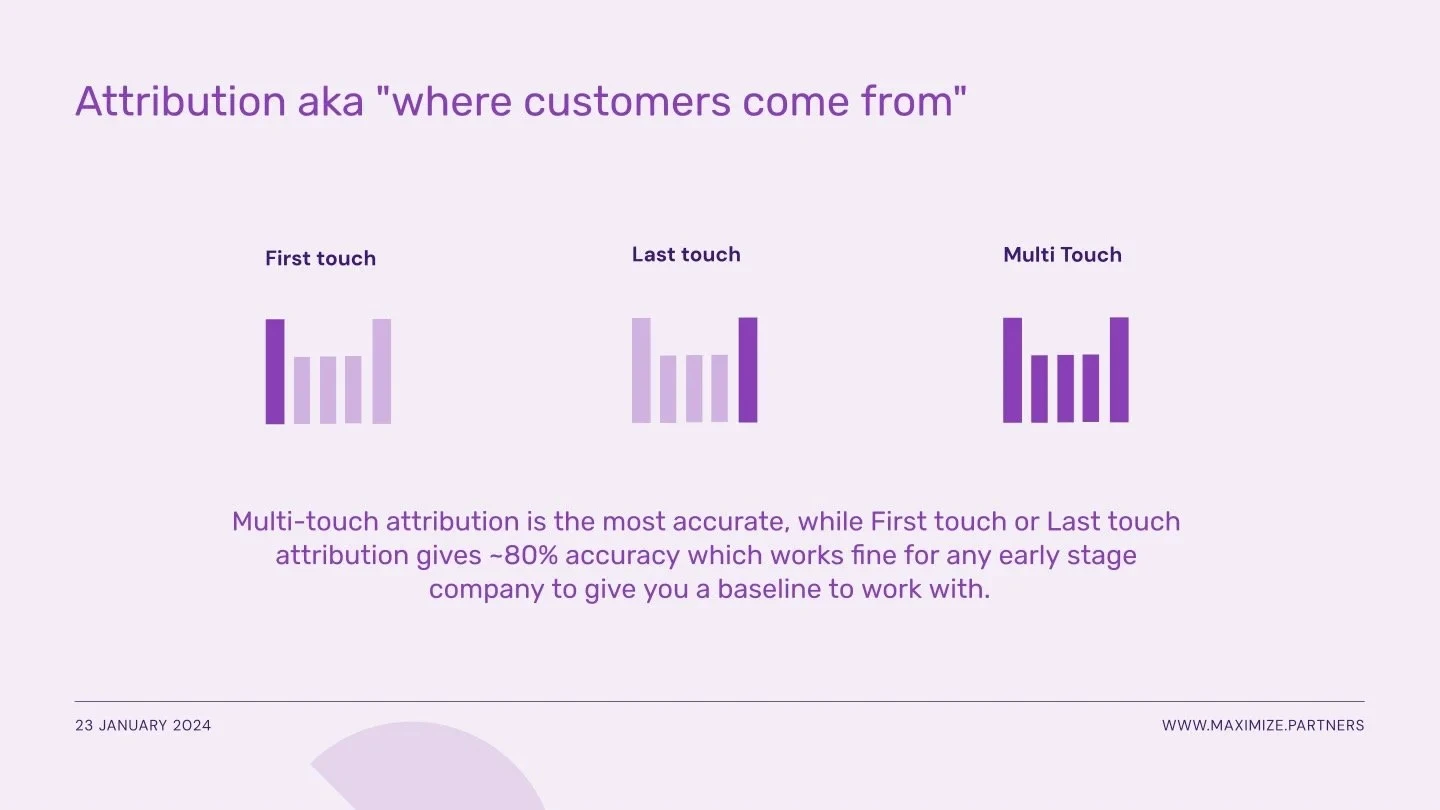 Attribution aka "where customers come from"

First touch

Last touch

Multi Touch

Multi-touch attribution is the most accurate, while First touch or Last touch attribution gives ~80% accuracy which works fine for any early stage company to give you a baseline to work with.

23 JANUARY 2024

WWW.MAXIMIZE.PARTNERS